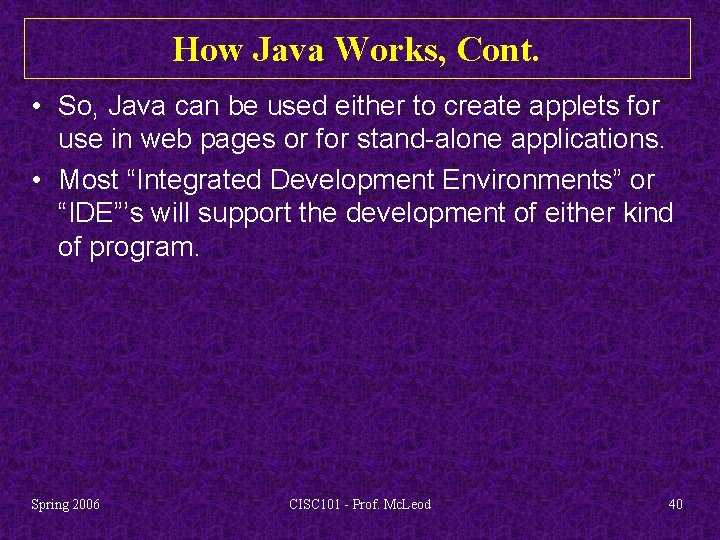 How Java Works, Cont.

• So, Java can be used either to create applets for use in web pages or for stand-alone applications.

• Most “Integrated Development Environments” or “IDE”’s will support the development of either kind of program.

Spring 2006

CISC101 - Prof. McLeod

40